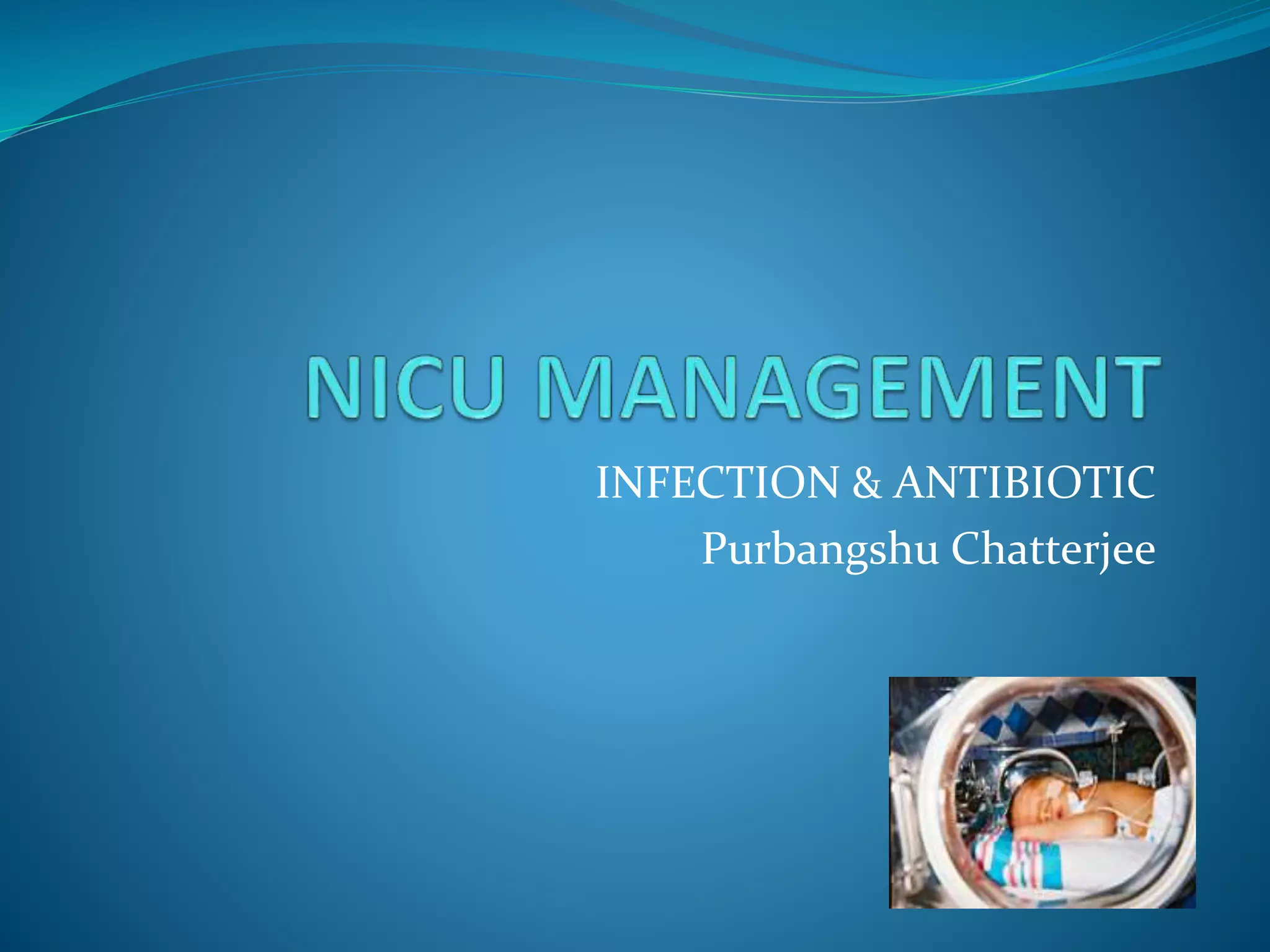 NICU MANAGEMENT

INFECTION & ANTIBIOTIC
Purbangshu Chatterjee